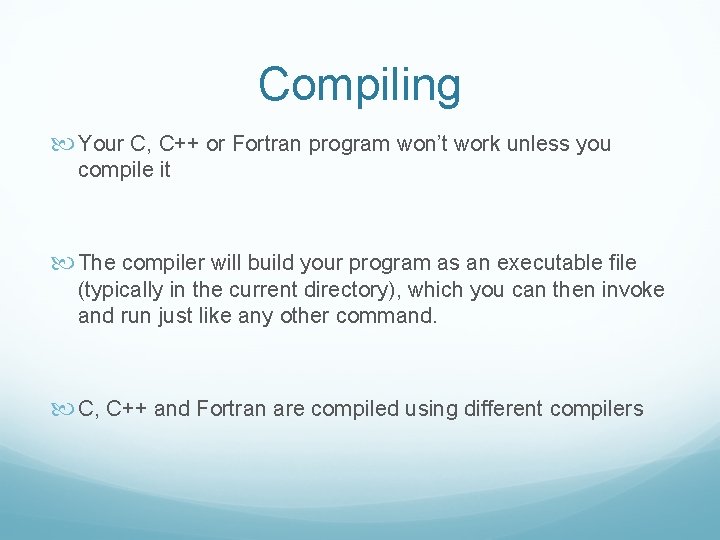 Compiling

Your C, C++ or Fortran program won’t work unless you compile it

The compiler will build your program as an executable file (typically in the current directory), which you can then invoke and run just like any other command.

C, C++ and Fortran are compiled using different compilers